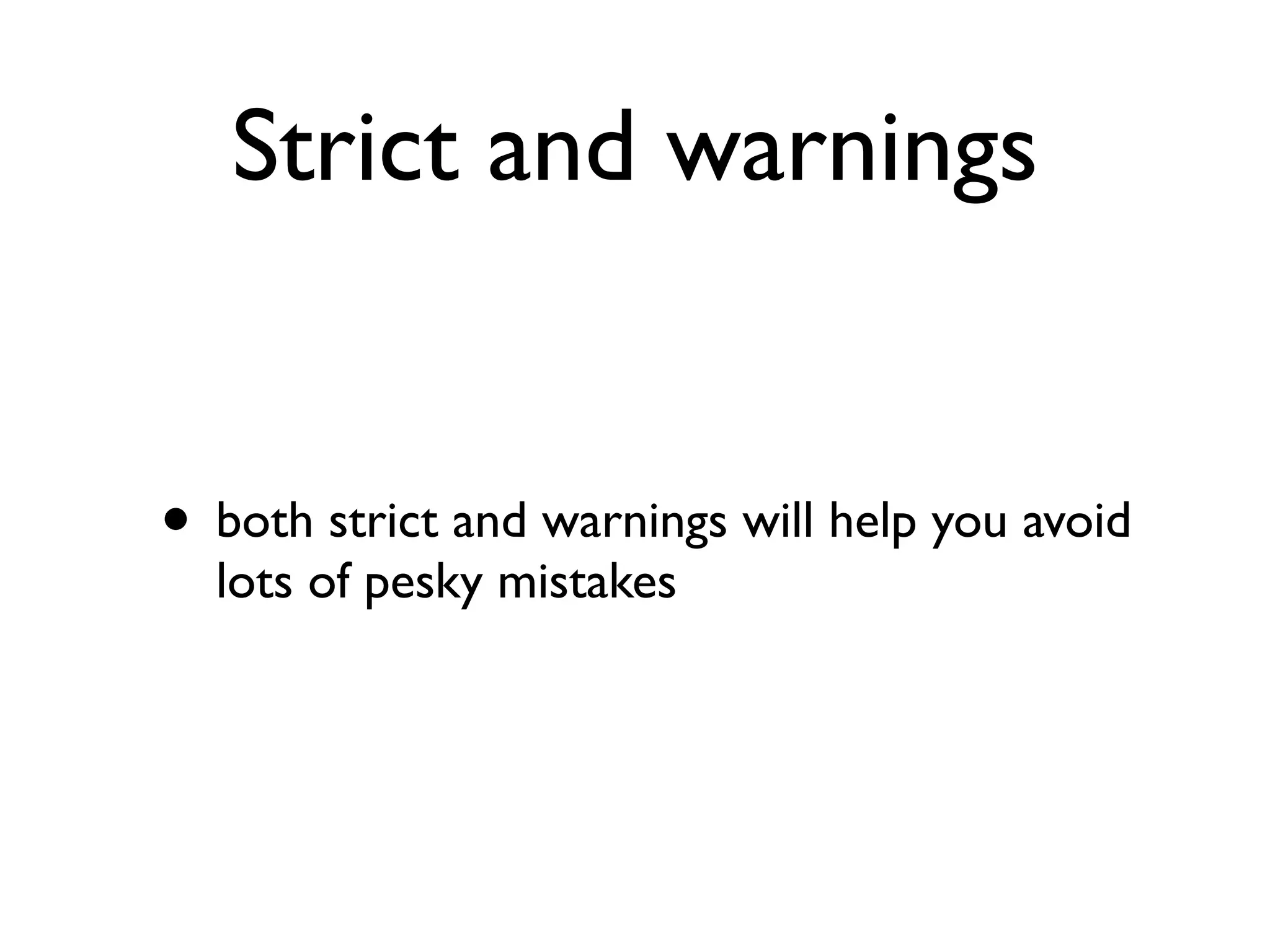 Strict and warnings

• both strict and warnings will help you avoid lots of pesky mistakes